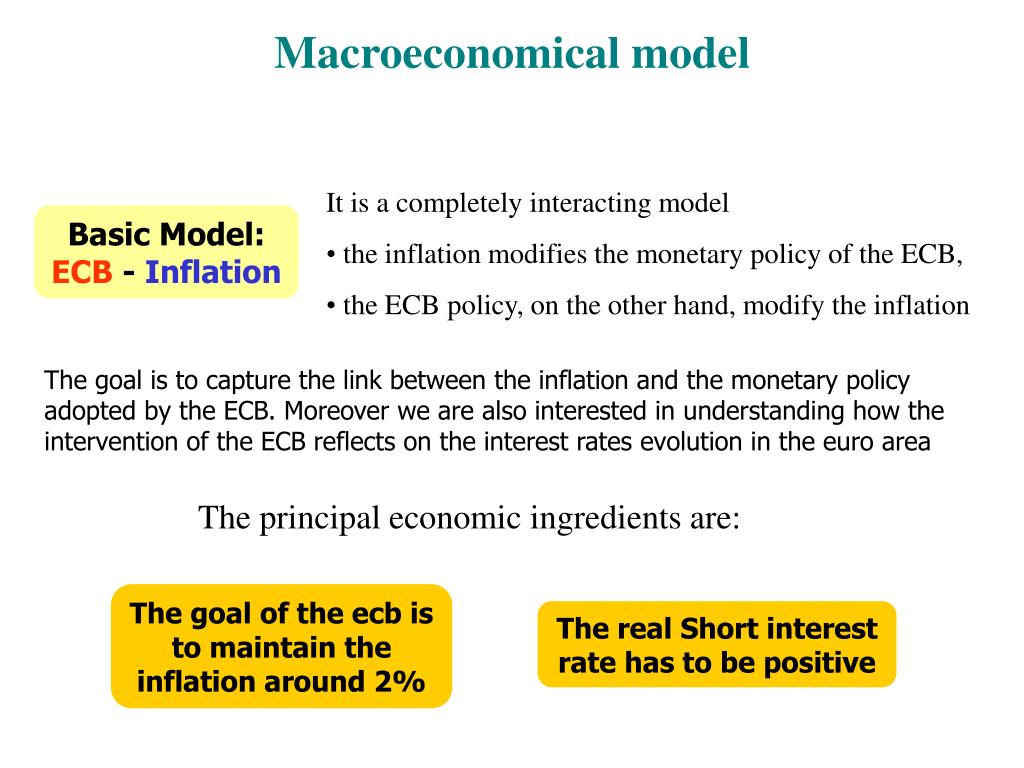 Macroeconomical model

Basic Model:
ECB - Inflation

It is a completely interacting model

• the inflation modifies the monetary policy of the ECB,

• the ECB policy, on the other hand, modify the inflation

The goal is to capture the link between the inflation and the monetary policy adopted by the ECB. Moreover we are also interested in understanding how the intervention of the ECB reflects on the interest rates evolution in the euro area

The principal economic ingredients are:

The goal of the ecb is to maintain the inflation around 2%

The real Short interest rate has to be positive